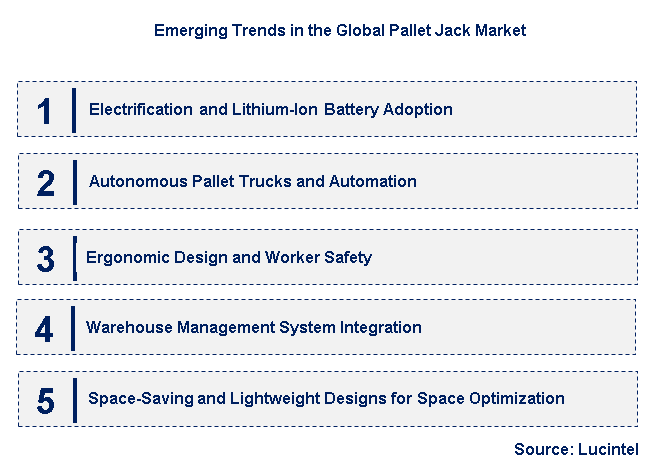 Emerging Trends in the Global Pallet Jack Market

1 Electrification and Lithium-Ion Battery Adoption

2 Autonomous Pallet Trucks and Automation

3 Ergonomic Design and Worker Safety

4 Warehouse Management System Integration

5 Space-Saving and Lightweight Designs for Space Optimization

Source: Lucintel